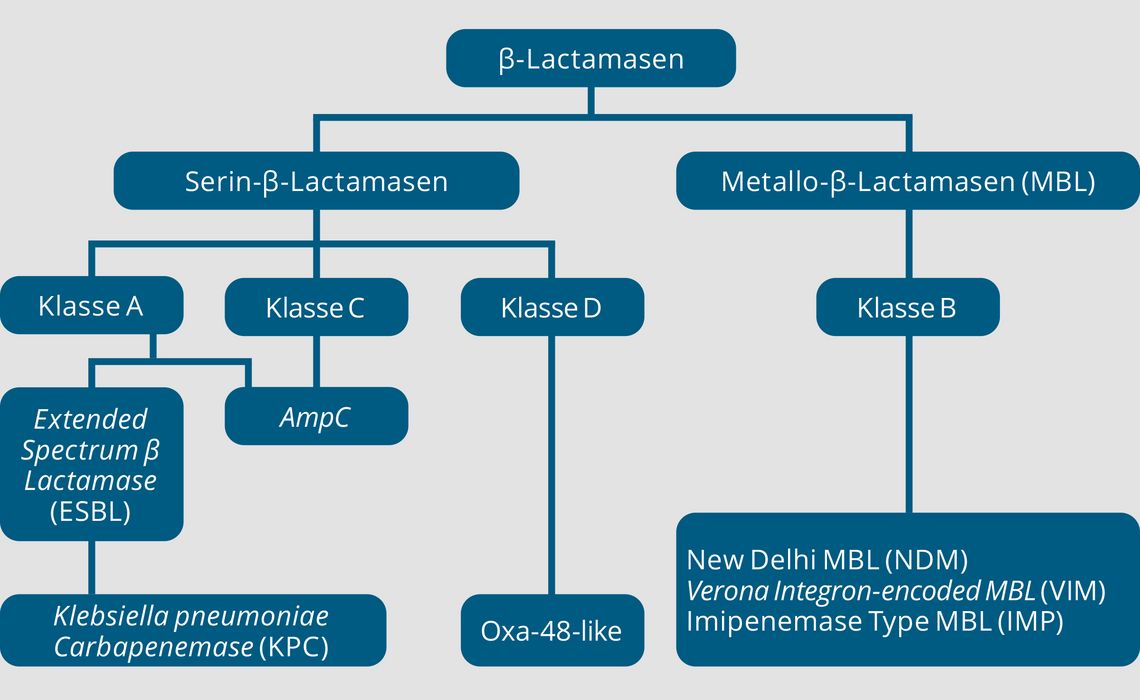 β-Lactamasen

Serin-β-Lactamasen

Metallo-β-Lactamasen (MBL)

Klasse A

Klasse C

Klasse D

Klasse B

Extended Spectrum β Lactamase (ESBL)

AmpC

Klebsiella pneumoniae Carbapenemase (KPC)

Oxa-48-like

New Delhi MBL (NDM)
Verona Integron-encoded MBL (VIM)
Imipenemase Type MBL (IMP)